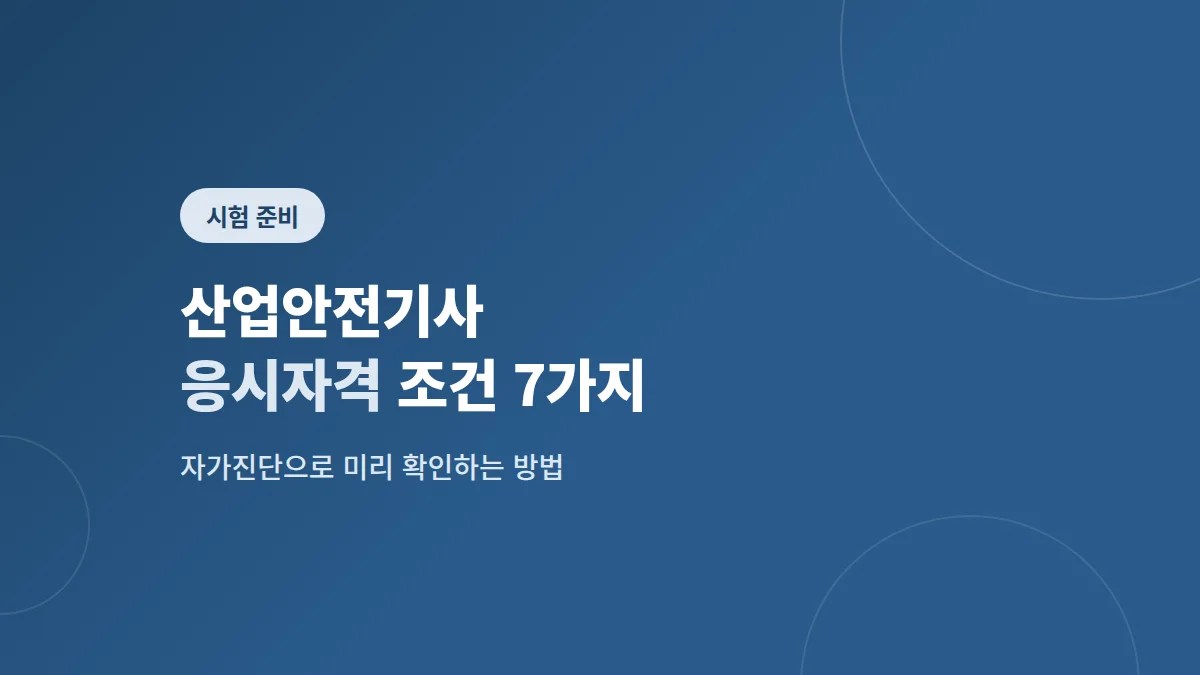 시험 준비

산업안전기사
응시자격 조건 7가지

자가진단으로 미리 확인하는 방법